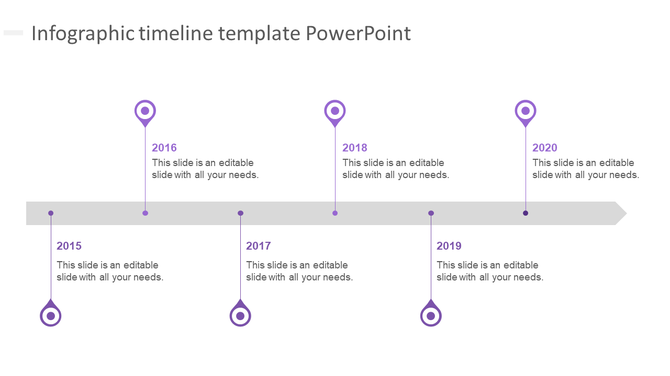 Infographic timeline template PowerPoint

2016
This slide is an editable slide with all your needs.

2018
This slide is an editable slide with all your needs.

2020
This slide is an editable slide with all your needs.

2015
This slide is an editable slide with all your needs.

2017
This slide is an editable slide with all your needs.

2019
This slide is an editable slide with all your needs.